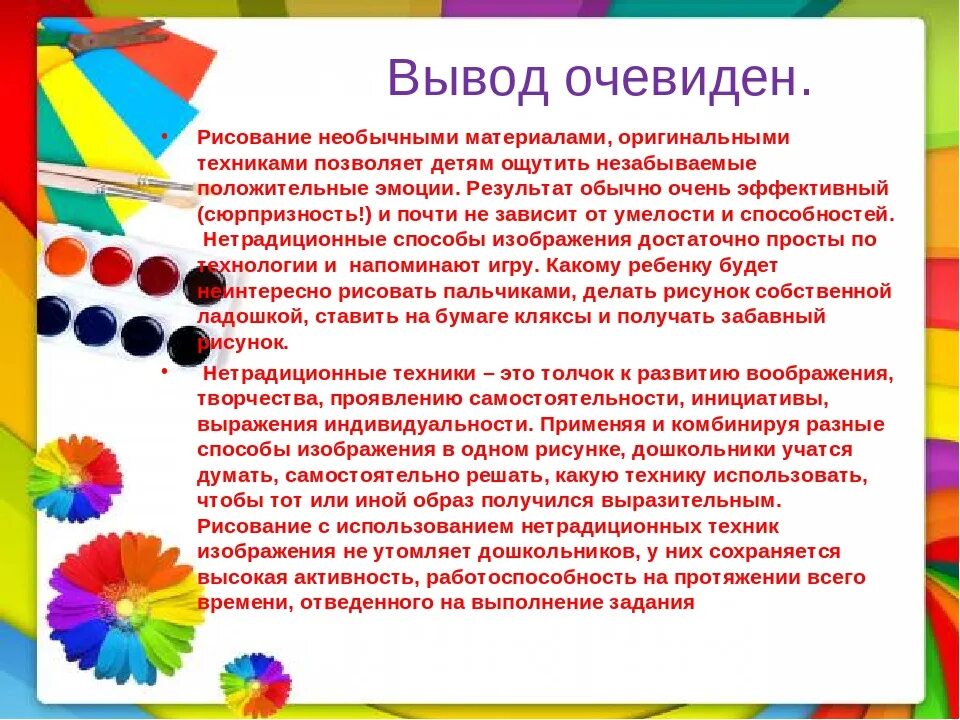 Вывод очевиден.

• Рисование необычными материалами, оригинальными техниками позволяет детям ощутить незабываемые положительные эмоции. Результат обычно очень эффективный (сюрпризность!) и почти не зависит от умелости и способностей. Нетрадиционные способы изображения достаточно просты по технологии и напоминают игру. Какому ребенку будет неинтересно рисовать пальчиками, делать рисунок собственной ладошкой, ставить на бумаге кляксы и получать забавный рисунок.

• Нетрадиционные техники – это толчок к развитию воображения, творчества, проявлению самостоятельности, инициативы, выражения индивидуальности. Применяя и комбинируя разные способы изображения в одном рисунке, дошкольники учатся думать, самостоятельно решать, какую технику использовать, чтобы тот или иной образ получился выразительным. Рисование с использованием нетрадиционных техник изображения не утомляет дошкольников, у них сохраняется высокая активность, работоспособность на протяжении всего времени, отведенного на выполнение задания